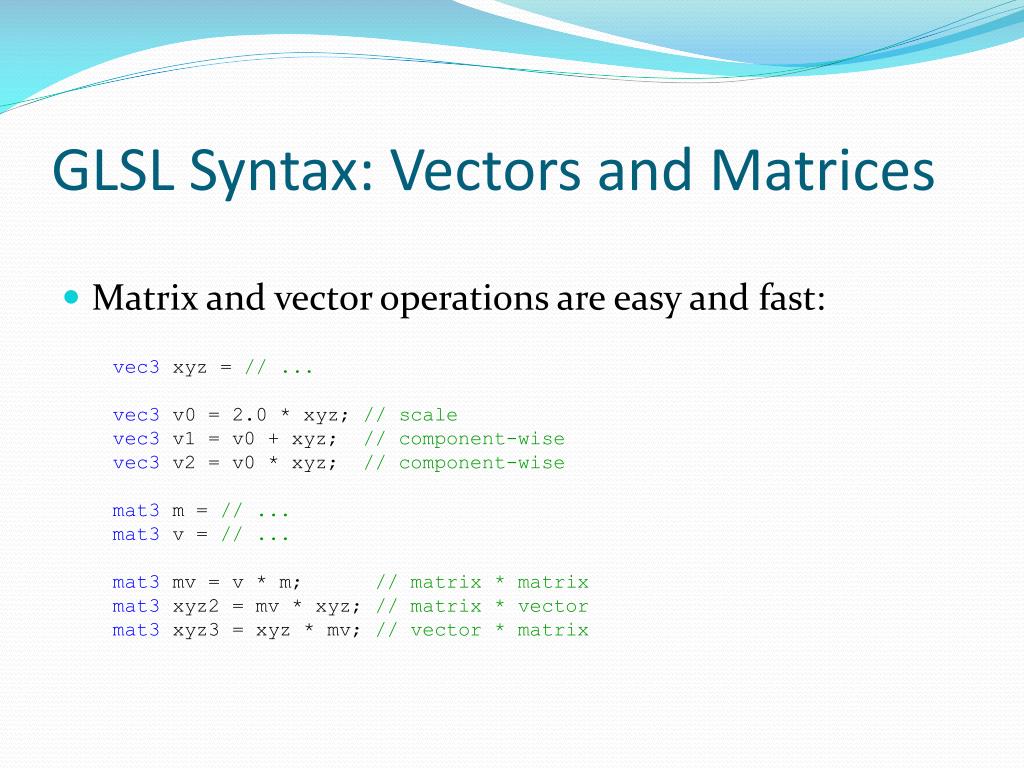 GLSL Syntax: Vectors and Matrices

Matrix and vector operations are easy and fast:

vec3 xyz = // ...

vec3 v0 = 2.0 * xyz; // scale
vec3 v1 = v0 + xyz;  // component-wise
vec3 v2 = v0 * xyz;  // component-wise

mat3 m = // ...
mat3 v = // ...

mat3 mv = v * m;      // matrix * matrix
mat3 xyz2 = mv * xyz; // matrix * vector
mat3 xyz3 = xyz * mv; // vector * matrix